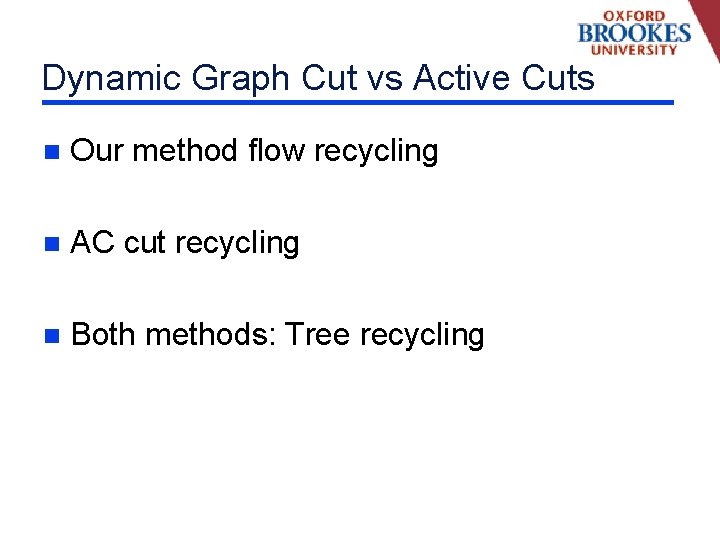 OXFORD
BROOKES
UNIVERSITY

Dynamic Graph Cut vs Active Cuts

Our method flow recycling

AC cut recycling

Both methods: Tree recycling